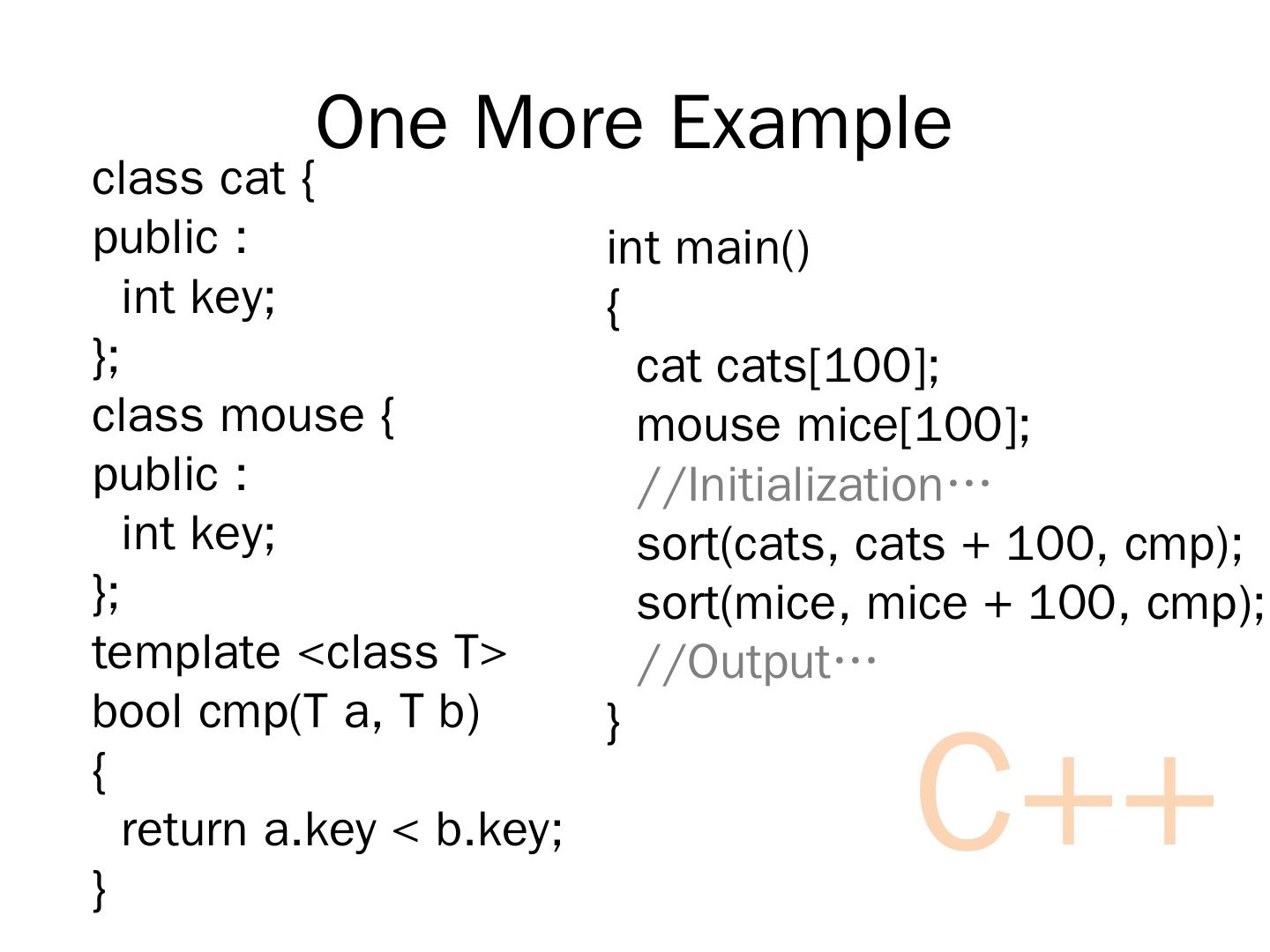 One More Example

class cat {
public :
int key;
};
class mouse {
public :
int key;
};
template <class T>
bool cmp(T a, T b)
{
return a.key < b.key;
}

int main()
{
cat cats[100];
mouse mice[100];
//Initialization…
sort(cats, cats + 100, cmp);
sort(mice, mice + 100, cmp);
//Output…
}

C++